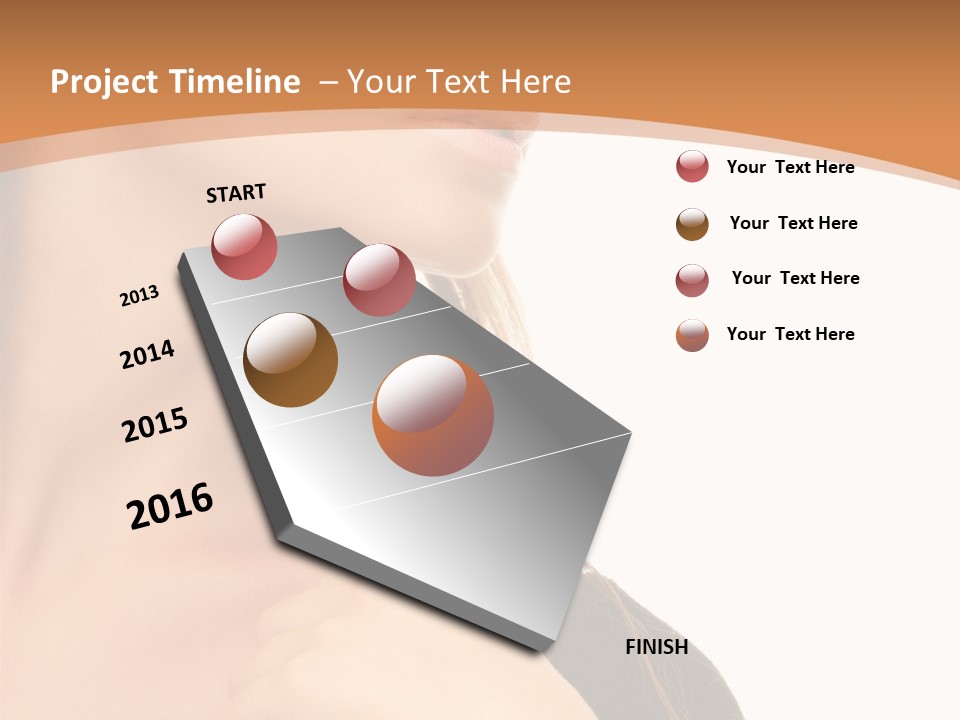 Project Timeline – Your Text Here

START

2013

2014

2015

2016

FINISH

Your Text Here

Your Text Here

Your Text Here

Your Text Here